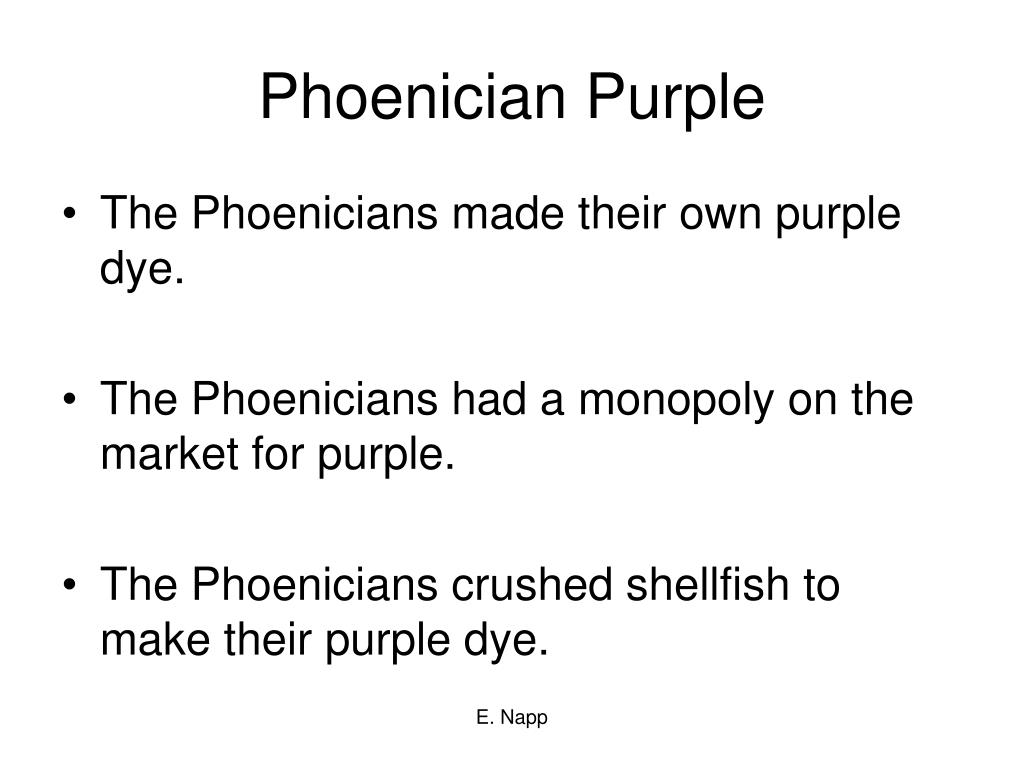 Phoenician Purple

• The Phoenicians made their own purple dye.

• The Phoenicians had a monopoly on the market for purple.

• The Phoenicians crushed shellfish to make their purple dye.

E. Napp